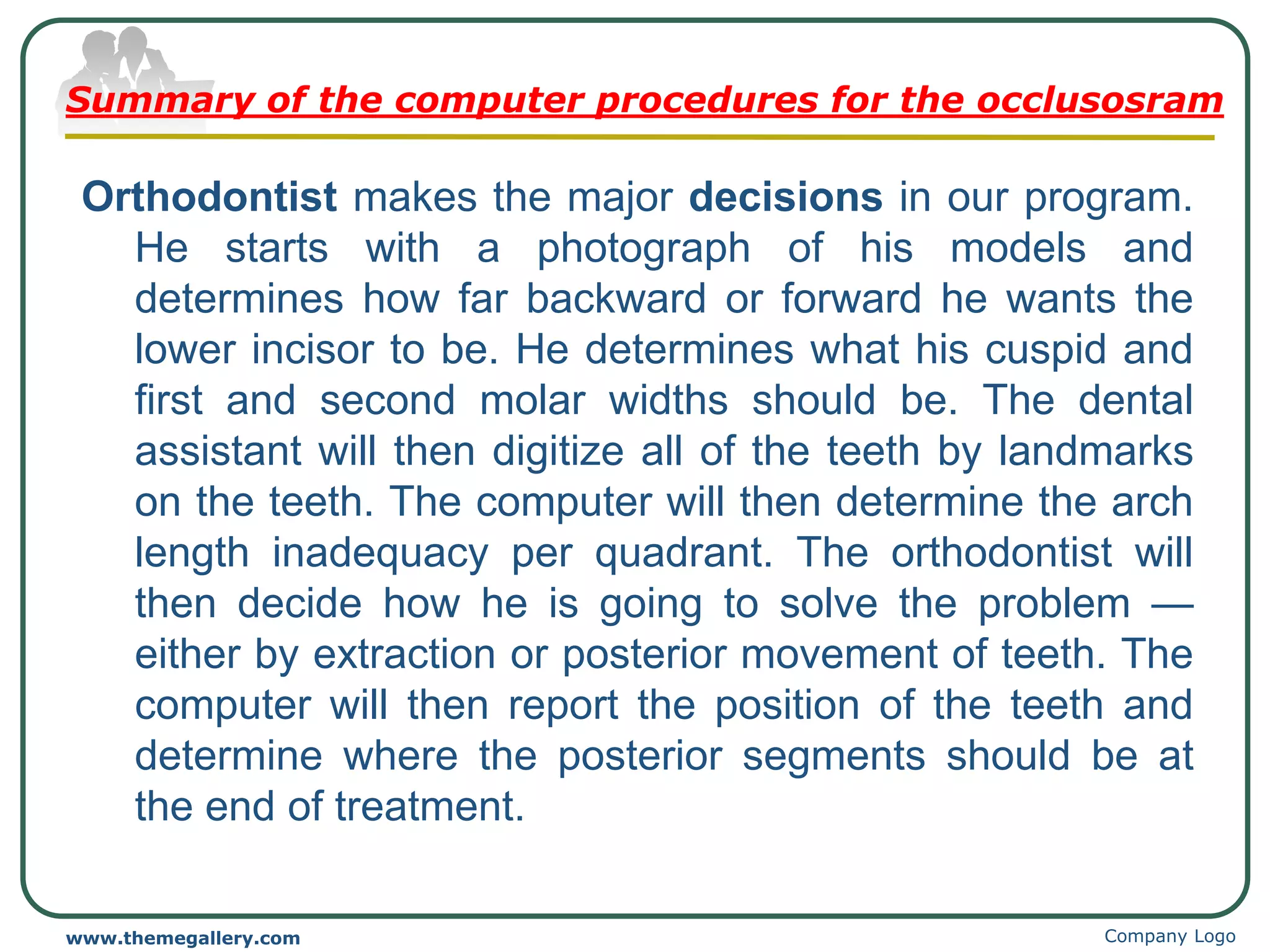 Summary of the computer procedures for the occlusosram

Orthodontist makes the major decisions in our program. He starts with a photograph of his models and determines how far backward or forward he wants the lower incisor to be. He determines what his cuspid and first and second molar widths should be. The dental assistant will then digitize all of the teeth by landmarks on the teeth. The computer will then determine the arch length inadequacy per quadrant. The orthodontist will then decide how he is going to solve the problem — either by extraction or posterior movement of teeth. The computer will then report the position of the teeth and determine where the posterior segments should be at the end of treatment.

www.themegallery.com

Company Logo